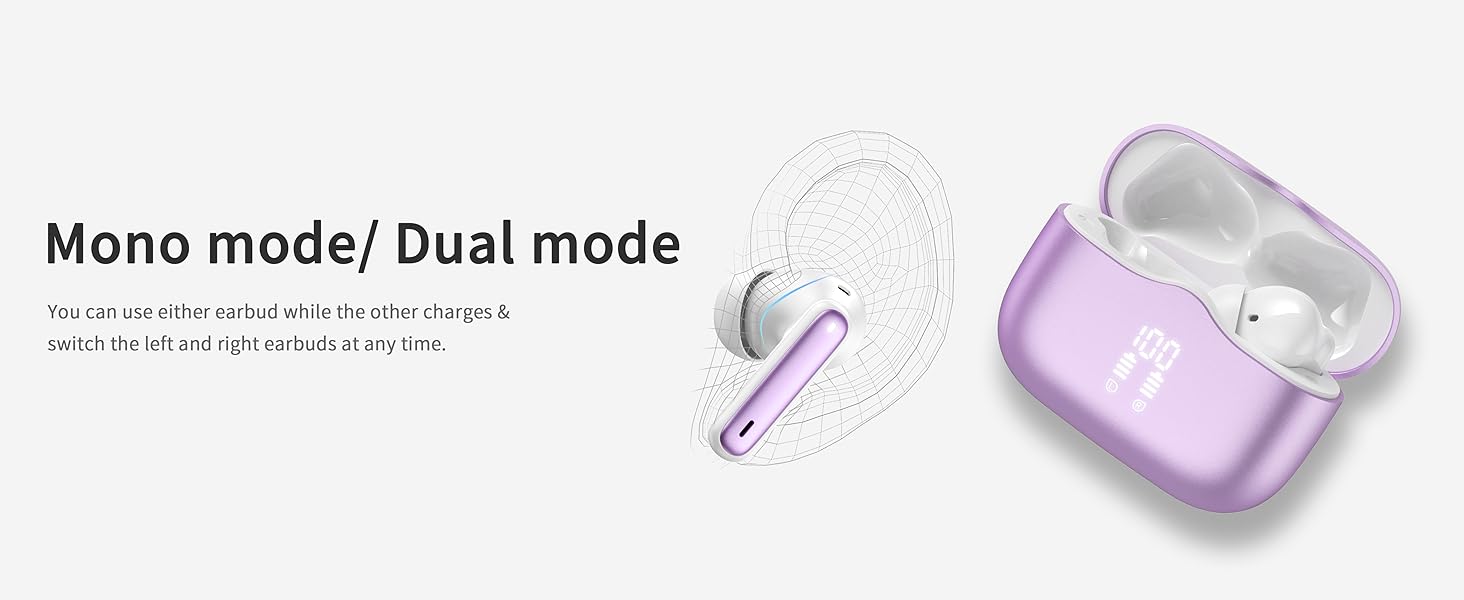 Mono mode/ Dual mode

You can use either earbud while the other charges & switch the left and right earbuds at any time.

100